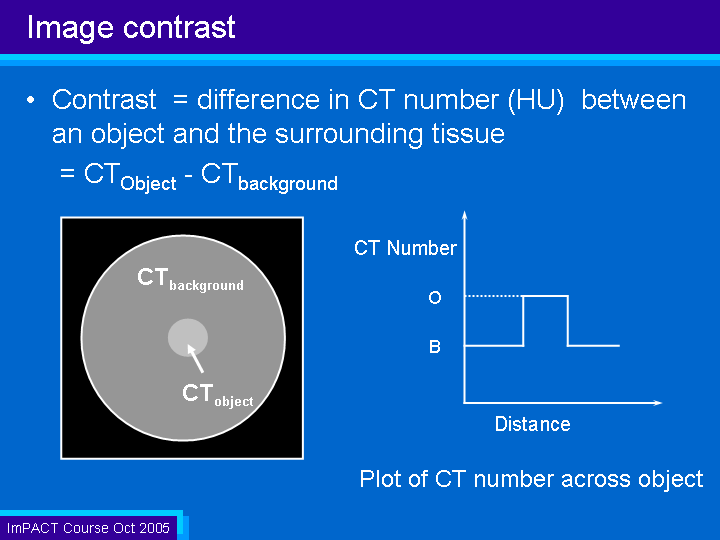 Image contrast

• Contrast = difference in CT number (HU) between an object and the surrounding tissue

= $CT_{Object}$ - $CT_{background}$

$CT_{background}$

$CT_{object}$

CT Number

O

B

Distance

Plot of CT number across object

ImPACT Course Oct 2005